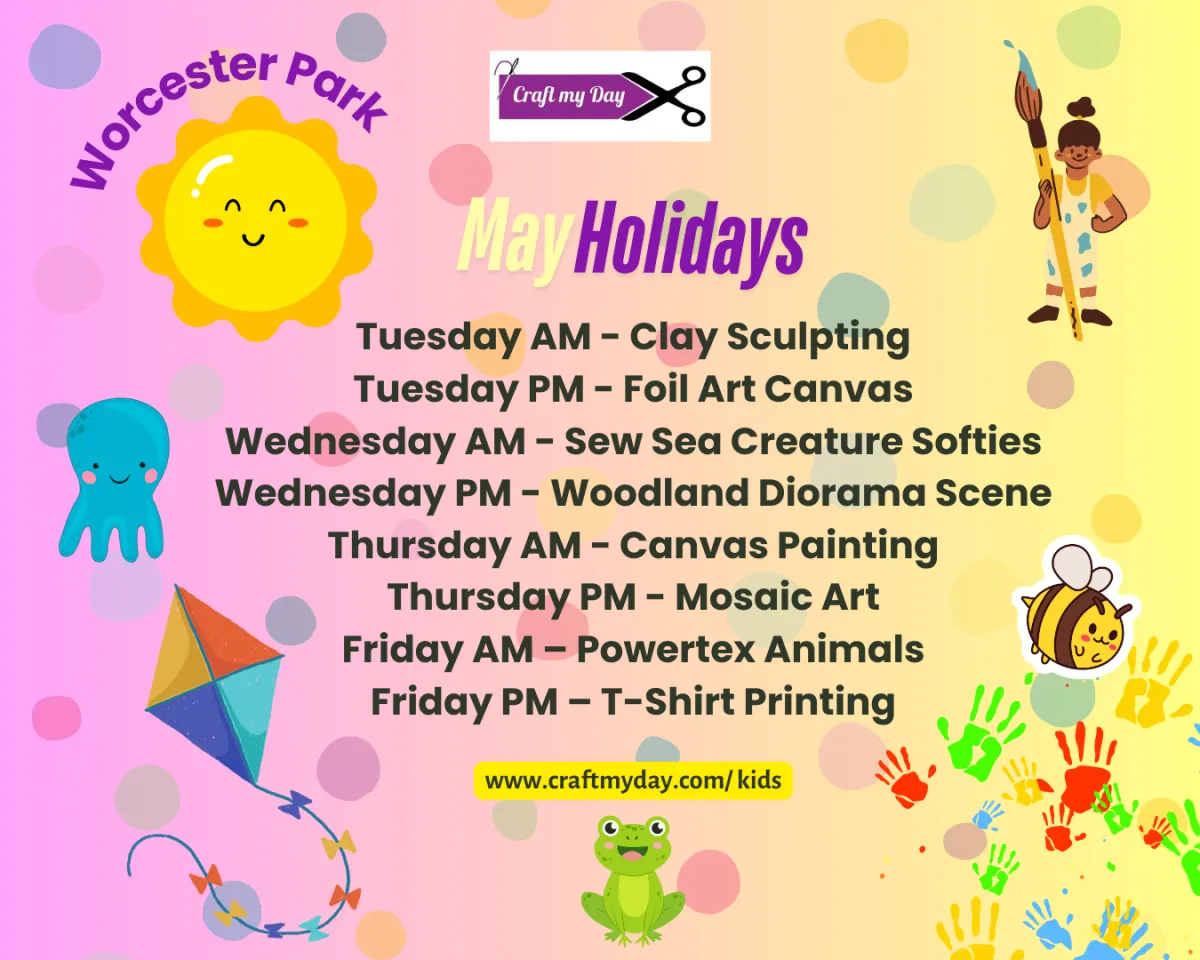 Worcester Park

Craft my Day

May Holidays

Tuesday AM - Clay Sculpting
Tuesday PM - Foil Art Canvas
Wednesday AM - Sew Sea Creature Softies
Wednesday PM - Woodland Diorama Scene
Thursday AM - Canvas Painting
Thursday PM - Mosaic Art
Friday AM – Powertex Animals
Friday PM – T-Shirt Printing

www.craftmyday.com/ kids